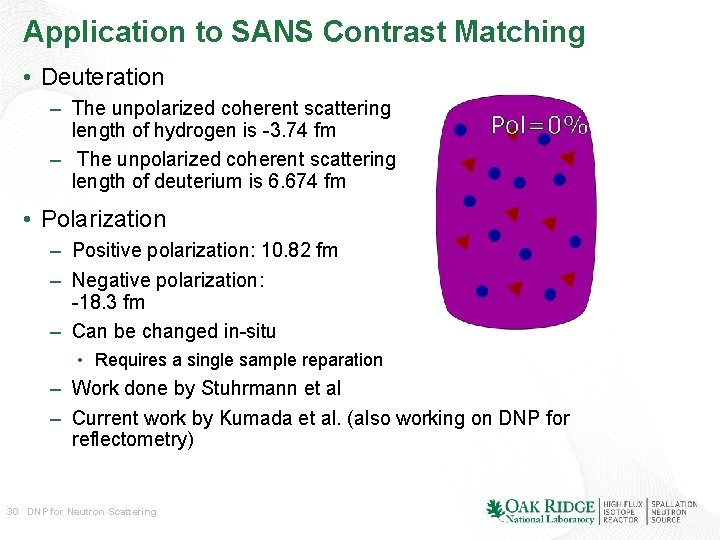 Application to SANS Contrast Matching

• Deuteration
– The unpolarized coherent scattering length of hydrogen is -3.74 fm
– The unpolarized coherent scattering length of deuterium is 6.674 fm

• Polarization
– Positive polarization: 10.82 fm
– Negative polarization: -18.3 fm
– Can be changed in-situ
• Requires a single sample reparation
– Work done by Stuhrmann et al
– Current work by Kumada et al. (also working on DNP for reflectometry)

Pol=0%

30 DNP for Neutron Scattering

OAK RIDGE National Laboratory | HIGH FLUX ISOTOPE REACTOR | SPALLATION NEUTRON SOURCE